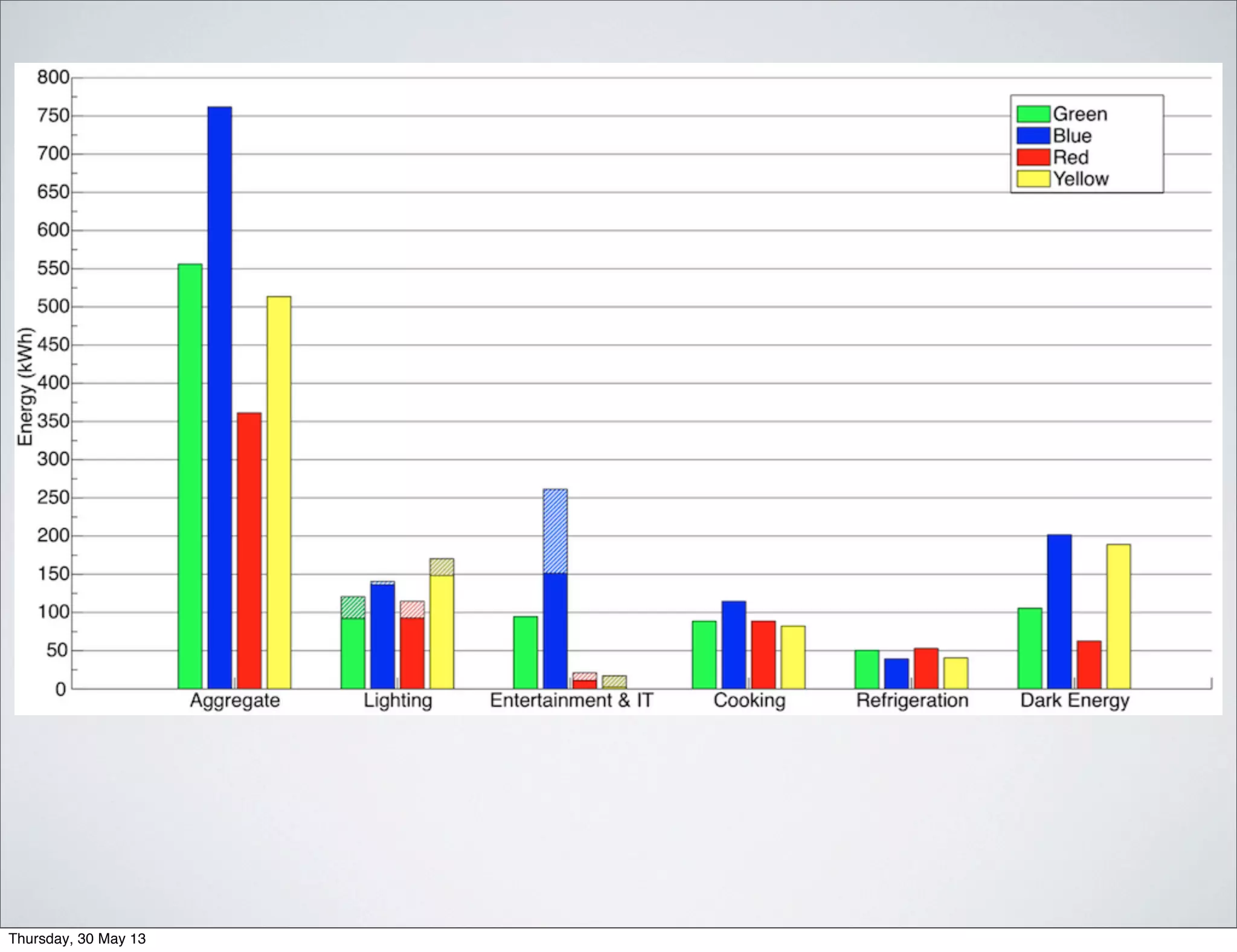 800
750
700
650
600
550
500
450
400
350
300
250
200
150
100
50
0

Energy (kWh)

Green
Blue
Red
Yellow

Aggregate
Lighting
Entertainment & IT
Cooking
Refrigeration
Dark Energy

Thursday, 30 May 13